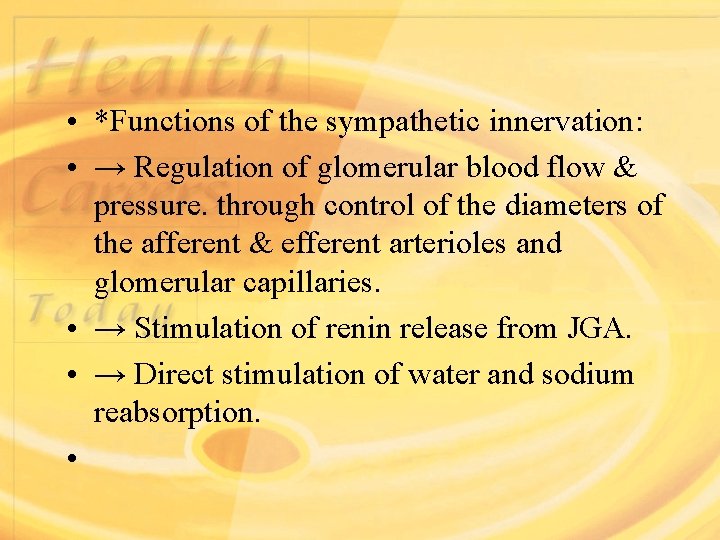 Health
Careers
Today

• *Functions of the sympathetic innervation:
• → Regulation of glomerular blood flow & pressure. through control of the diameters of the afferent & efferent arterioles and glomerular capillaries.
• → Stimulation of renin release from JGA.
• → Direct stimulation of water and sodium reabsorption.
•